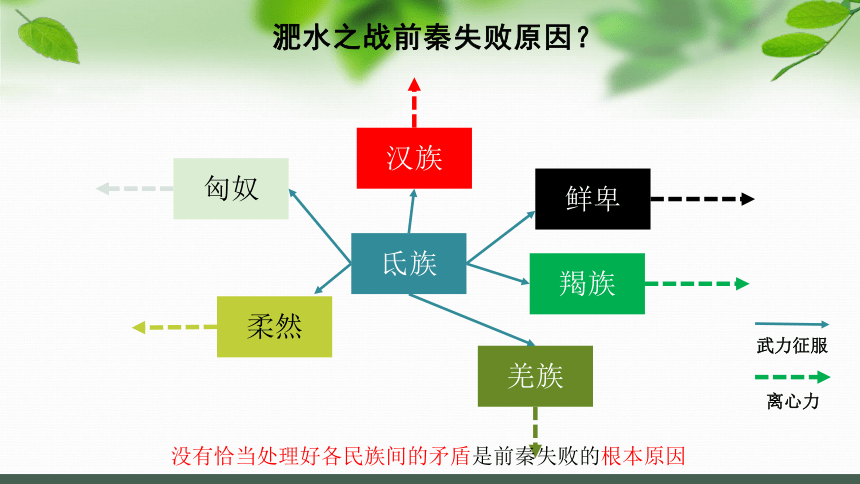 淝水之战前秦失败原因？

汉族

匈奴

鲜卑

氐族

羯族

柔然

羌族

武力征服

离心力

没有恰当处理好各民族间的矛盾是前秦失败的根本原因